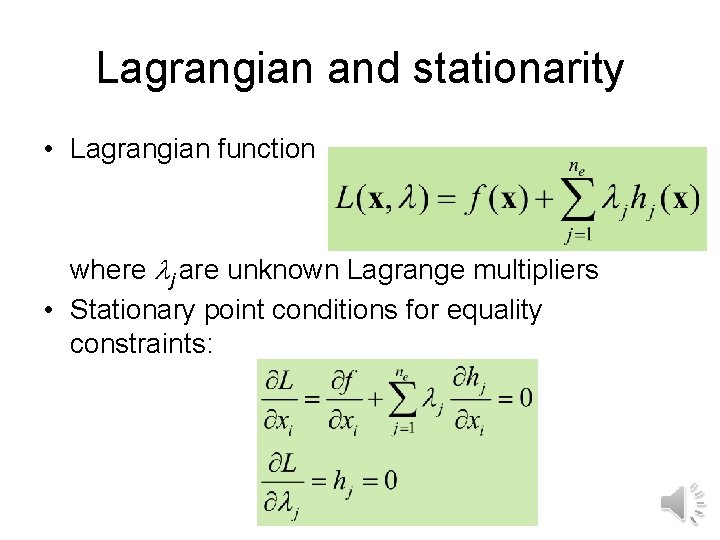 Lagrangian and stationarity

• Lagrangian function

$L(\mathbf{x}, \lambda) = f(\mathbf{x}) + \sum_{j=1}^{n_e} \lambda_j h_j(\mathbf{x})$

where $\lambda_j$ are unknown Lagrange multipliers

• Stationary point conditions for equality constraints:

$\frac{\partial L}{\partial x_i} = \frac{\partial f}{\partial x_i} + \sum_{j=1}^{n_e} \lambda_j \frac{\partial h_j}{\partial x_i} = 0$

$\frac{\partial L}{\partial \lambda_j} = h_j = 0$